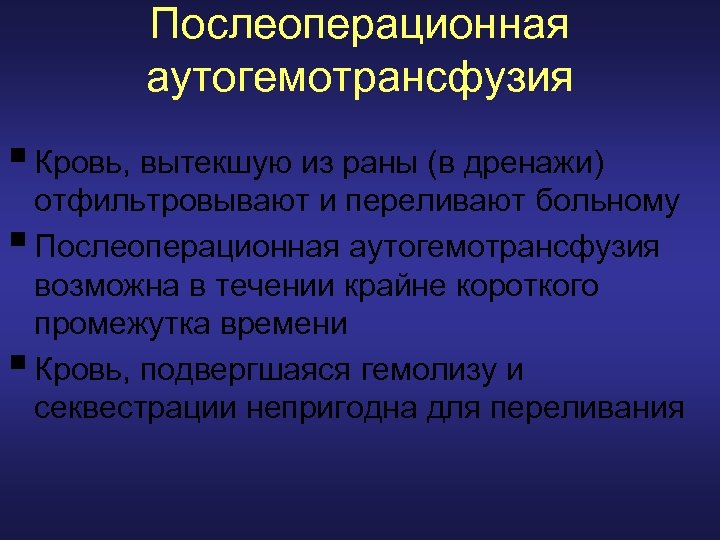 Послеоперационная аутогемотрансфузия

▪ Кровь, вытекшую из раны (в дренажи) отфильтровывают и переливают больному

▪ Послеоперационная аутогемотрансфузия возможна в течении крайне короткого промежутка времени

▪ Кровь, подвергшаяся гемолизу и секвестрации непригодна для переливания